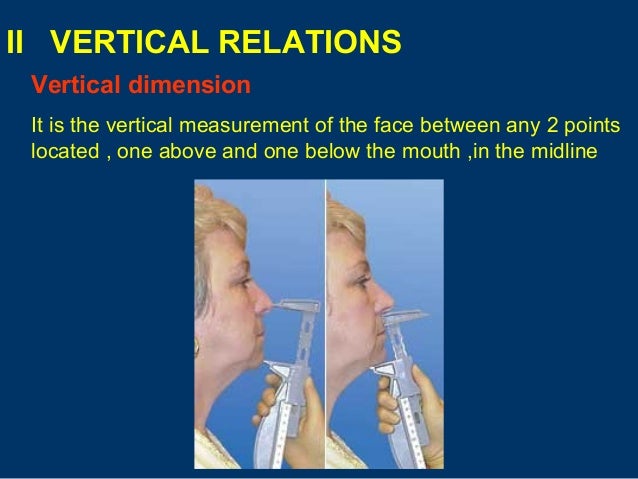 II VERTICAL RELATIONS

Vertical dimension

It is the vertical measurement of the face between any 2 points located , one above and one below the mouth ,in the midline